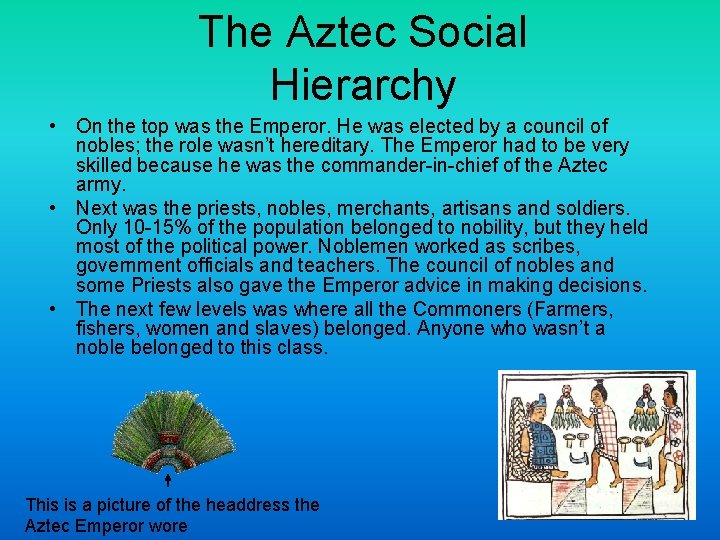 The Aztec Social Hierarchy

• On the top was the Emperor. He was elected by a council of nobles; the role wasn't hereditary. The Emperor had to be very skilled because he was the commander-in-chief of the Aztec army.

• Next was the priests, nobles, merchants, artisans and soldiers. Only 10-15% of the population belonged to nobility, but they held most of the political power. Noblemen worked as scribes, government officials and teachers. The council of nobles and some Priests also gave the Emperor advice in making decisions.

• The next few levels was where all the Commoners (Farmers, fishers, women and slaves) belonged. Anyone who wasn't a noble belonged to this class.

This is a picture of the headdress the Aztec Emperor wore